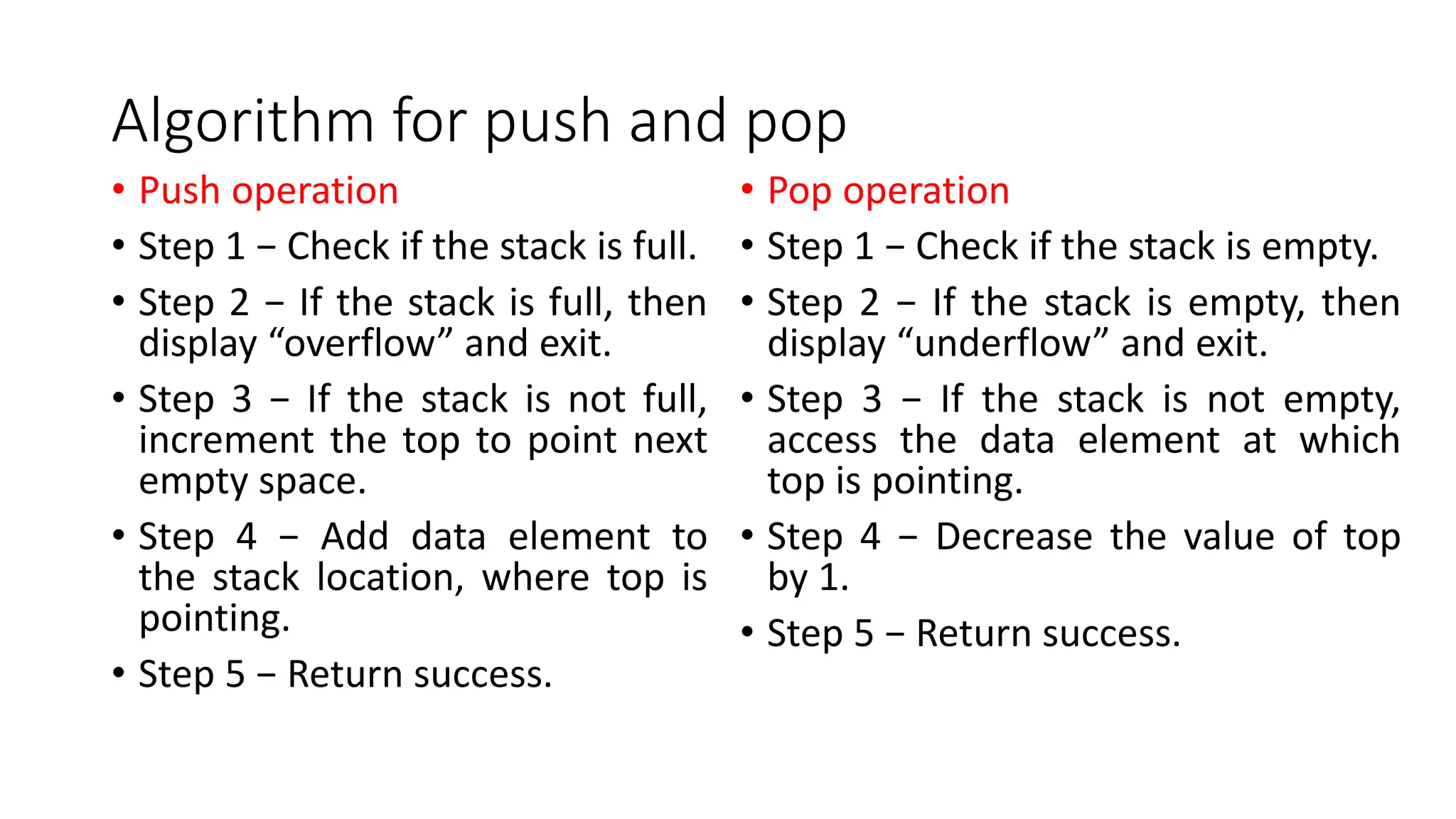 Algorithm for push and pop

• Push operation
• Step 1 − Check if the stack is full.
• Step 2 − If the stack is full, then display “overflow” and exit.
• Step 3 − If the stack is not full, increment the top to point next empty space.
• Step 4 − Add data element to the stack location, where top is pointing.
• Step 5 − Return success.

• Pop operation
• Step 1 − Check if the stack is empty.
• Step 2 − If the stack is empty, then display “underflow” and exit.
• Step 3 − If the stack is not empty, access the data element at which top is pointing.
• Step 4 − Decrease the value of top by 1.
• Step 5 − Return success.